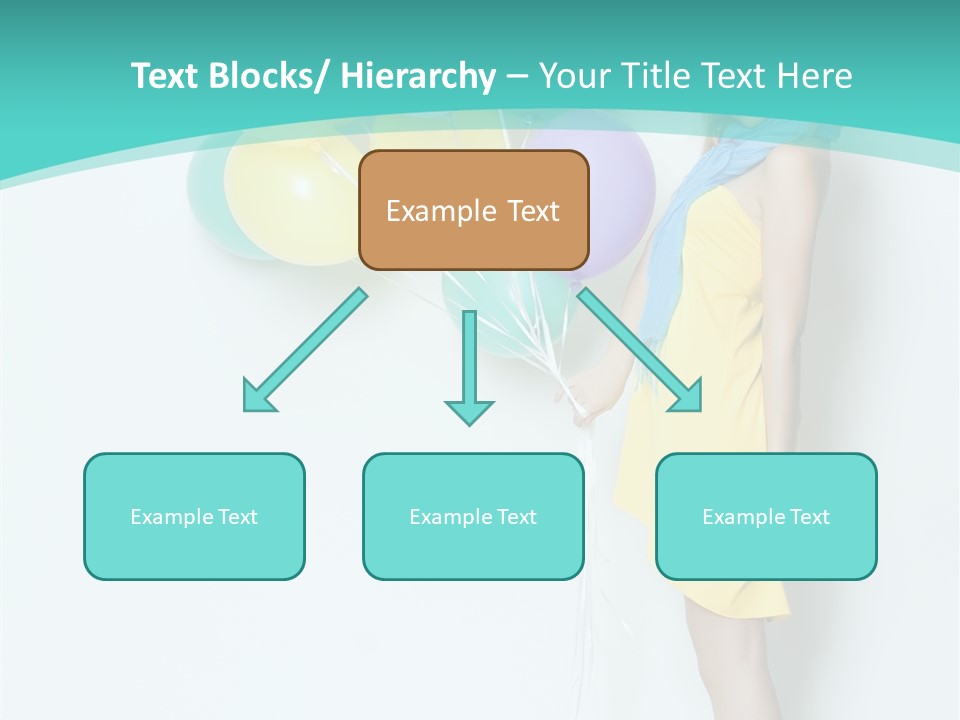 Text Blocks/ Hierarchy – Your Title Text Here

Example Text

Example Text

Example Text

Example Text